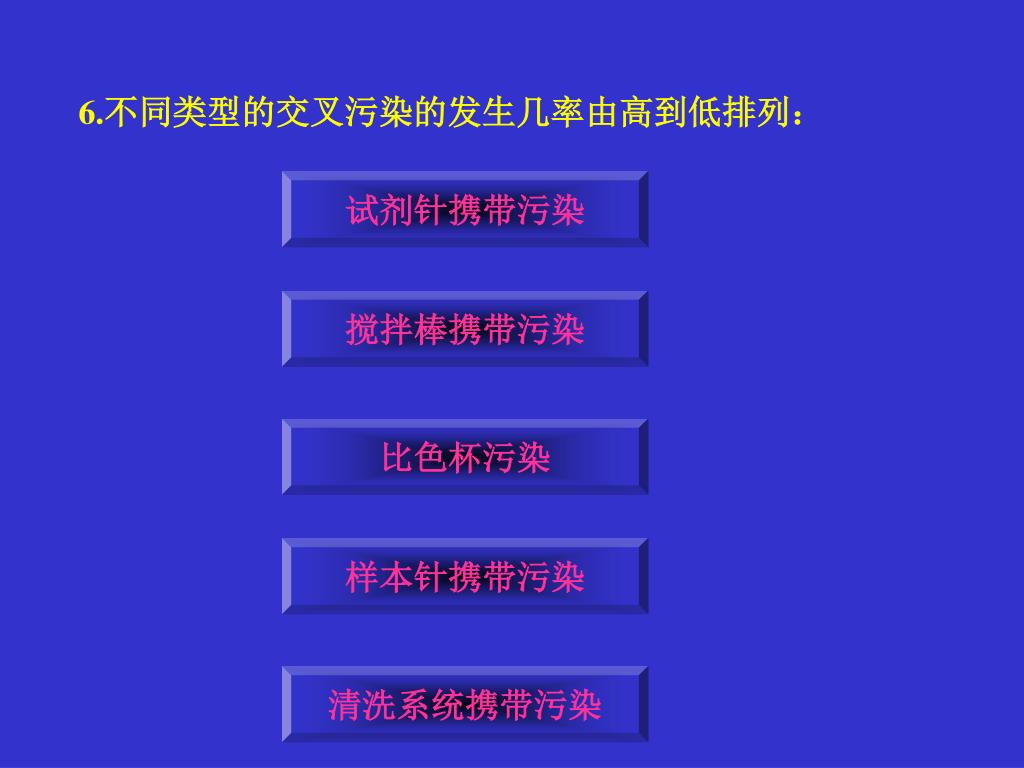 6.不同类型的交叉污染的发生几率由高到低排列：

试剂针携带污染

搅拌棒携带污染

比色杯污染

样本针携带污染

清洗系统携带污染